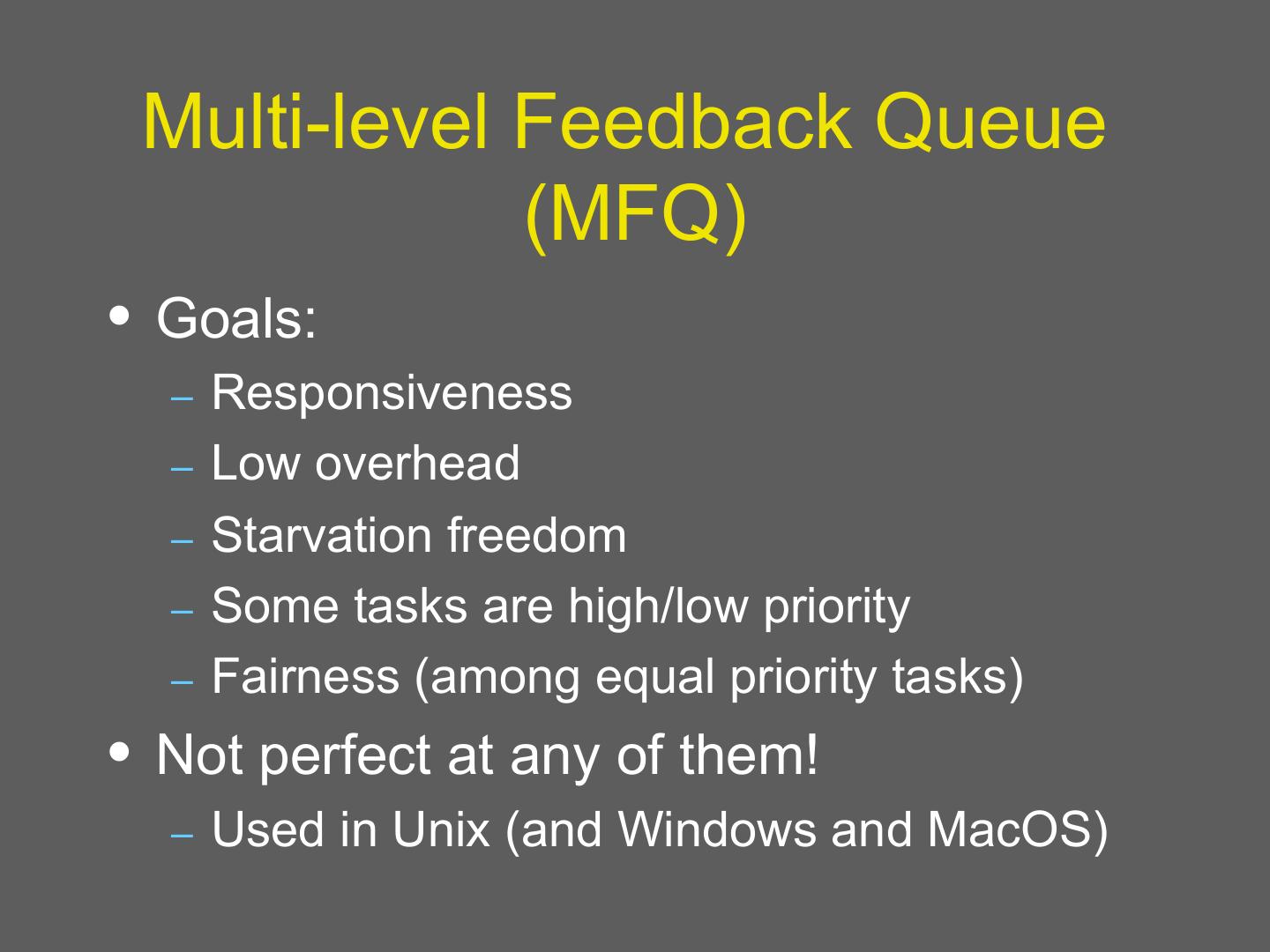 Multi-level Feedback Queue (MFQ)

• Goals:
– Responsiveness
– Low overhead
– Starvation freedom
– Some tasks are high/low priority
– Fairness (among equal priority tasks)
• Not perfect at any of them!
– Used in Unix (and Windows and MacOS)